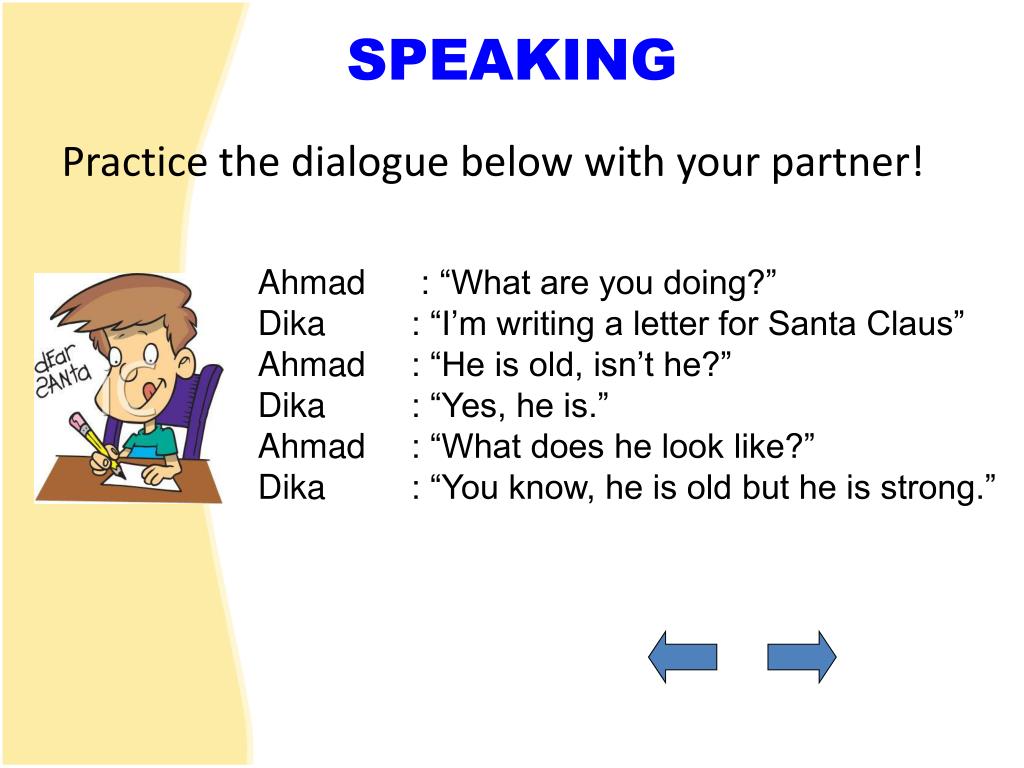 SPEAKING

Practice the dialogue below with your partner!

dEar SANTA

Ahmad : “What are you doing?”
Dika : “I’m writing a letter for Santa Claus”
Ahmad : “He is old, isn’t he?”
Dika : “Yes, he is.”
Ahmad : “What does he look like?”
Dika : “You know, he is old but he is strong.”